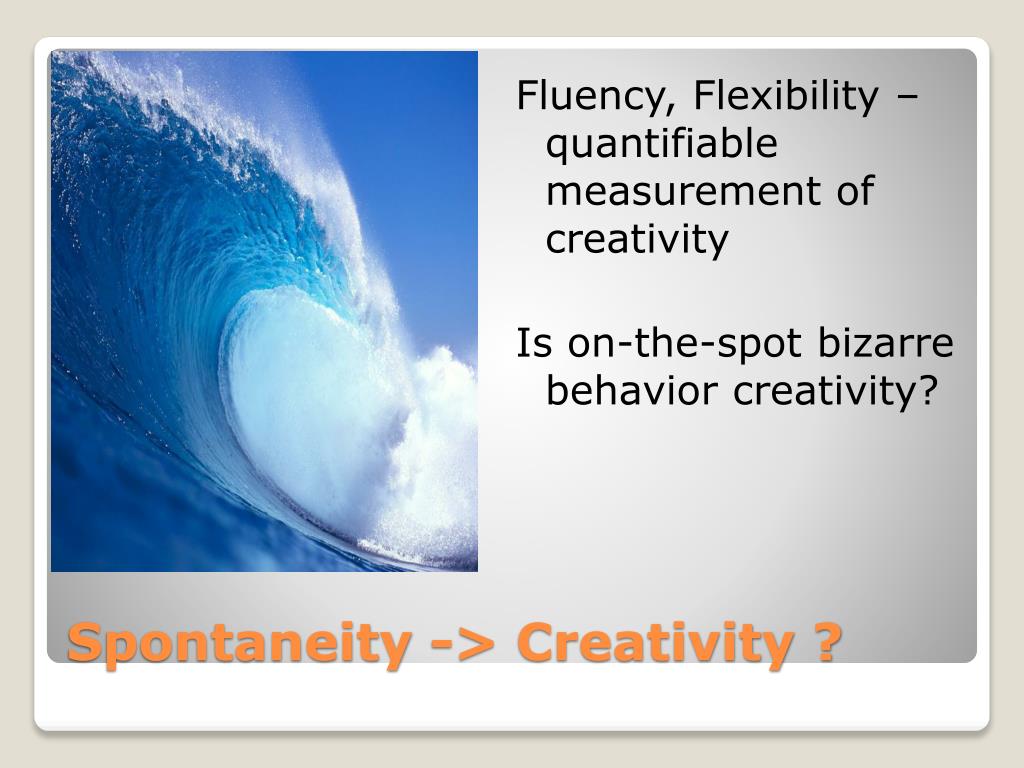 Fluency, Flexibility – quantifiable measurement of creativity

Is on-the-spot bizarre behavior creativity?

Spontaneity -> Creativity ?